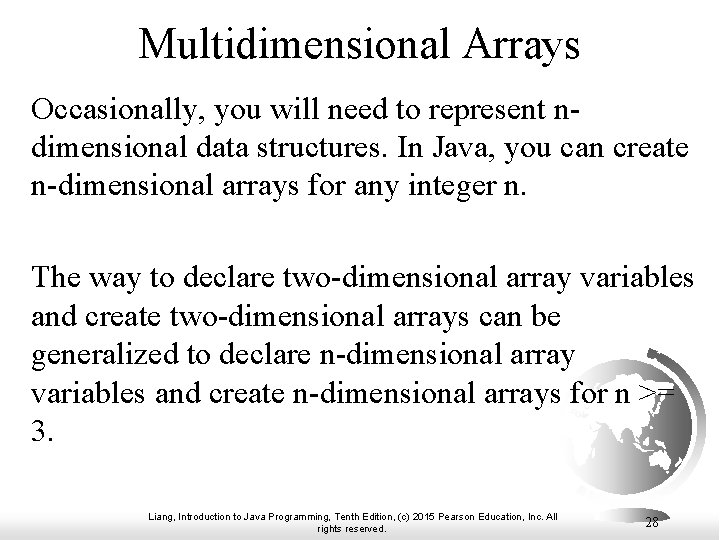 Multidimensional Arrays

Occasionally, you will need to represent n-dimensional data structures. In Java, you can create n-dimensional arrays for any integer n.

The way to declare two-dimensional array variables and create two-dimensional arrays can be generalized to declare n-dimensional array variables and create n-dimensional arrays for n >= 3.

Liang, Introduction to Java Programming, Tenth Edition, (c) 2015 Pearson Education, Inc. All rights reserved.

28